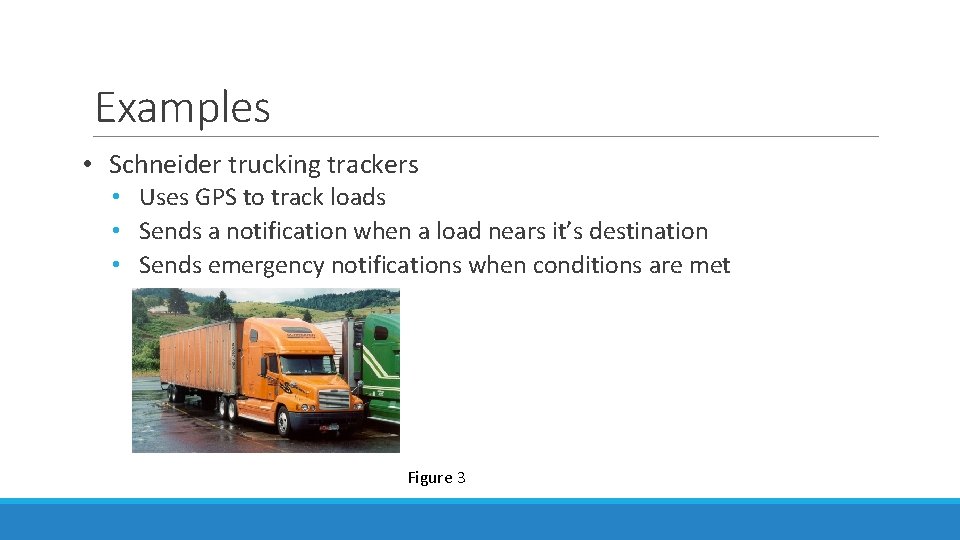 Examples

• Schneider trucking trackers
  • Uses GPS to track loads
  • Sends a notification when a load nears it's destination
  • Sends emergency notifications when conditions are met

Figure 3